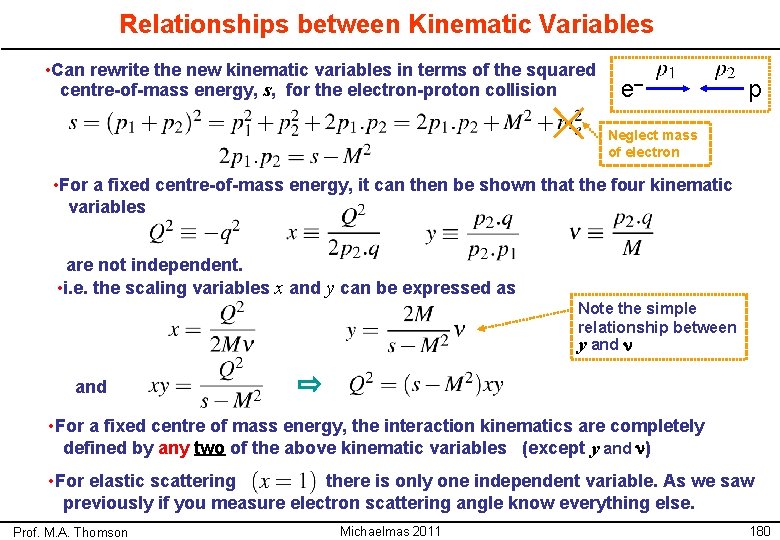 Relationships between Kinematic Variables

•Can rewrite the new kinematic variables in terms of the squared centre-of-mass energy, $s$, for the electron-proton collision

$e^-$ $p_1$ $p_2$ p

$s = (p_1 + p_2)^2 = p_1^2 + p_2^2 + 2p_1.p_2 = 2p_1.p_2 + M^2 + m_e^2$

Neglect mass of electron

$2p_1.p_2 = s - M^2$

•For a fixed centre-of-mass energy, it can then be shown that the four kinematic variables

$Q^2 \equiv -q^2$ $x \equiv \frac{Q^2}{2p_2.q}$ $y \equiv \frac{p_2.q}{p_2.p_1}$ $\nu \equiv \frac{p_2.q}{M}$

are not independent.

•i.e. the scaling variables $x$ and $y$ can be expressed as

$x = \frac{Q^2}{2M\nu}$ $y = \frac{2M}{s - M^2}\nu$

Note the simple relationship between $y$ and $\nu$

and $xy = \frac{Q^2}{s - M^2}$ ⇨ $Q^2 = (s - M^2)xy$

•For a fixed centre of mass energy, the interaction kinematics are completely defined by any two of the above kinematic variables (except $y$ and $\nu$)

•For elastic scattering $(x = 1)$ there is only one independent variable. As we saw previously if you measure electron scattering angle know everything else.

Prof. M.A. Thomson Michaelmas 2011 180